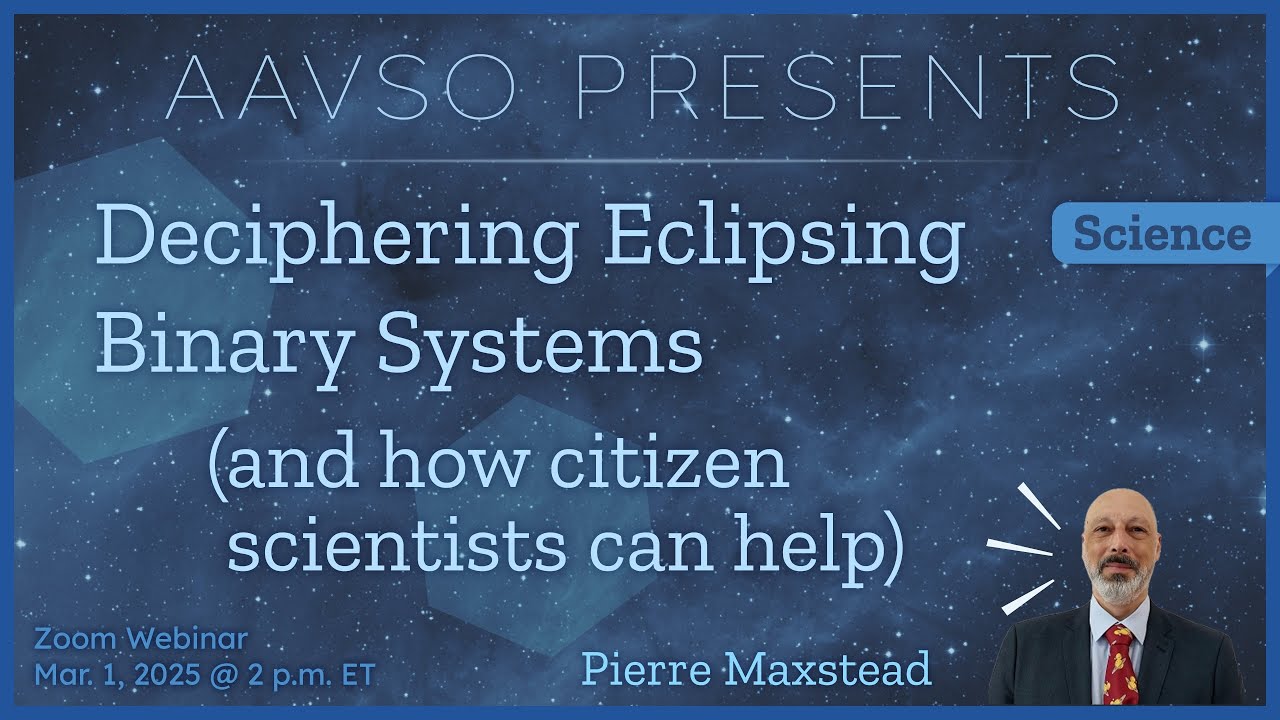 AAVSO PRESENTS

Deciphering Eclipsing Binary Systems

(and how citizen scientists can help)

Science

Zoom Webinar
Mar. 1, 2025 @ 2 p.m. ET

Pierre Maxstead